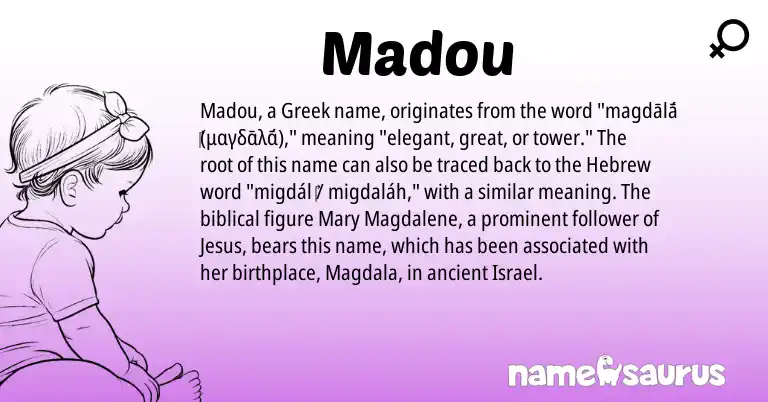 Madou

Madou, a Greek name, originates from the word "magdālā́ (μαγδᾱλᾱ́)," meaning "elegant, great, or tower." The root of this name can also be traced back to the Hebrew word "migdál / migdaláh," with a similar meaning. The biblical figure Mary Magdalene, a prominent follower of Jesus, bears this name, which has been associated with her birthplace, Magdala, in ancient Israel.

namesaurus